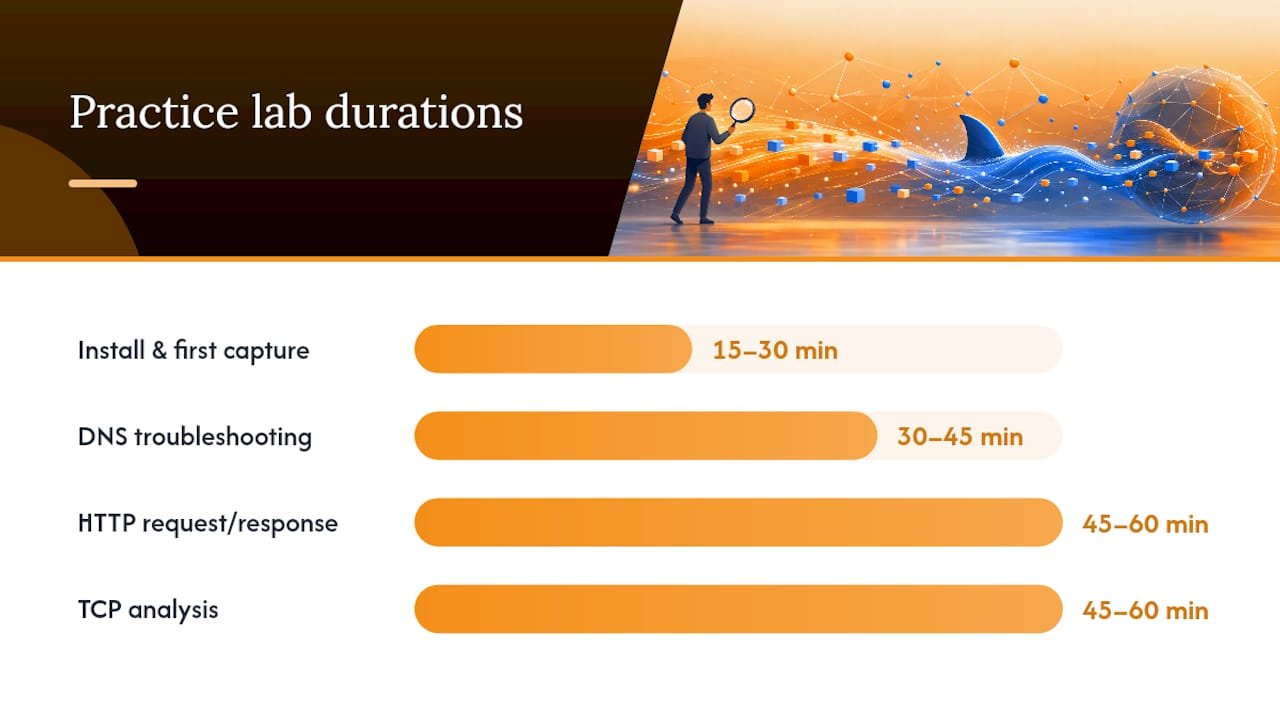 Practice lab durations

Install & first capture 15–30 min

DNS troubleshooting 30–45 min

HTTP request/response 45–60 min

TCP analysis 45–60 min